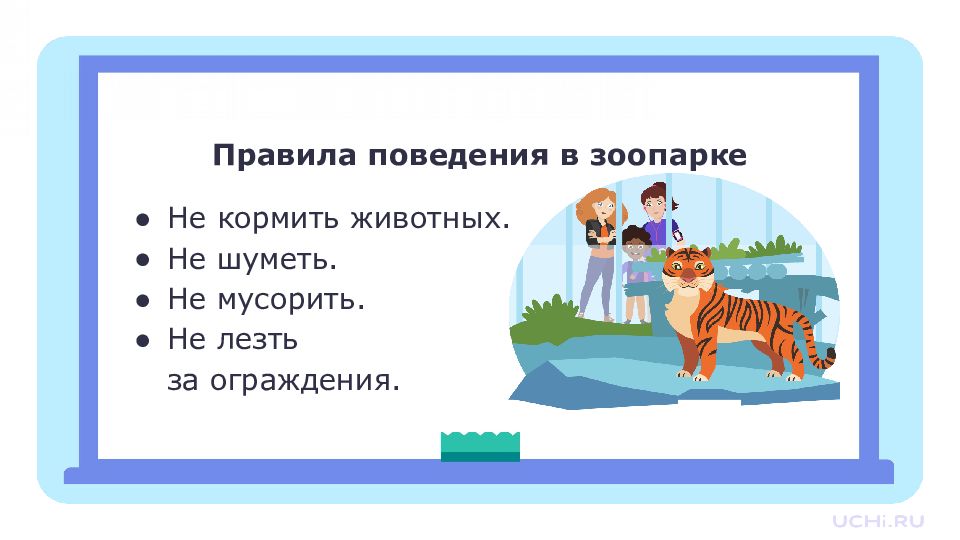 Правила поведения в зоопарке

● Не кормить животных.
● Не шуметь.
● Не мусорить.
● Не лезть за ограждения.

UCHi.RU